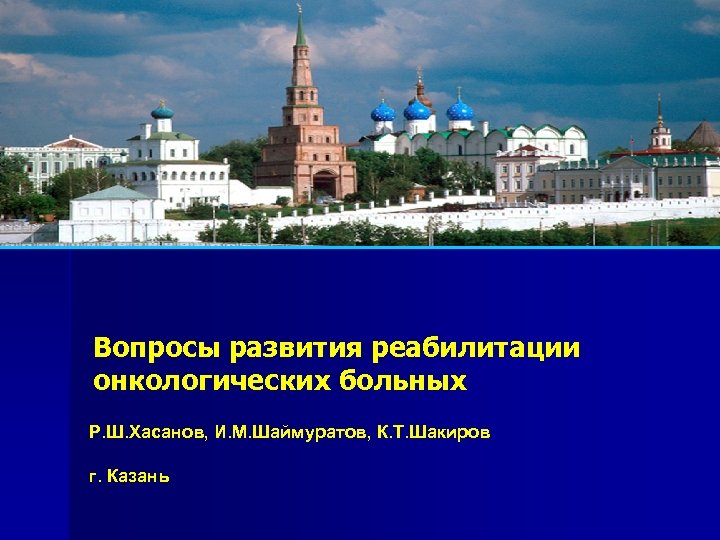 Вопросы развития реабилитации онкологических больных

Р.Ш.Хасанов, И.М.Шаймуратов, К.Т.Шакиров

г. Казань